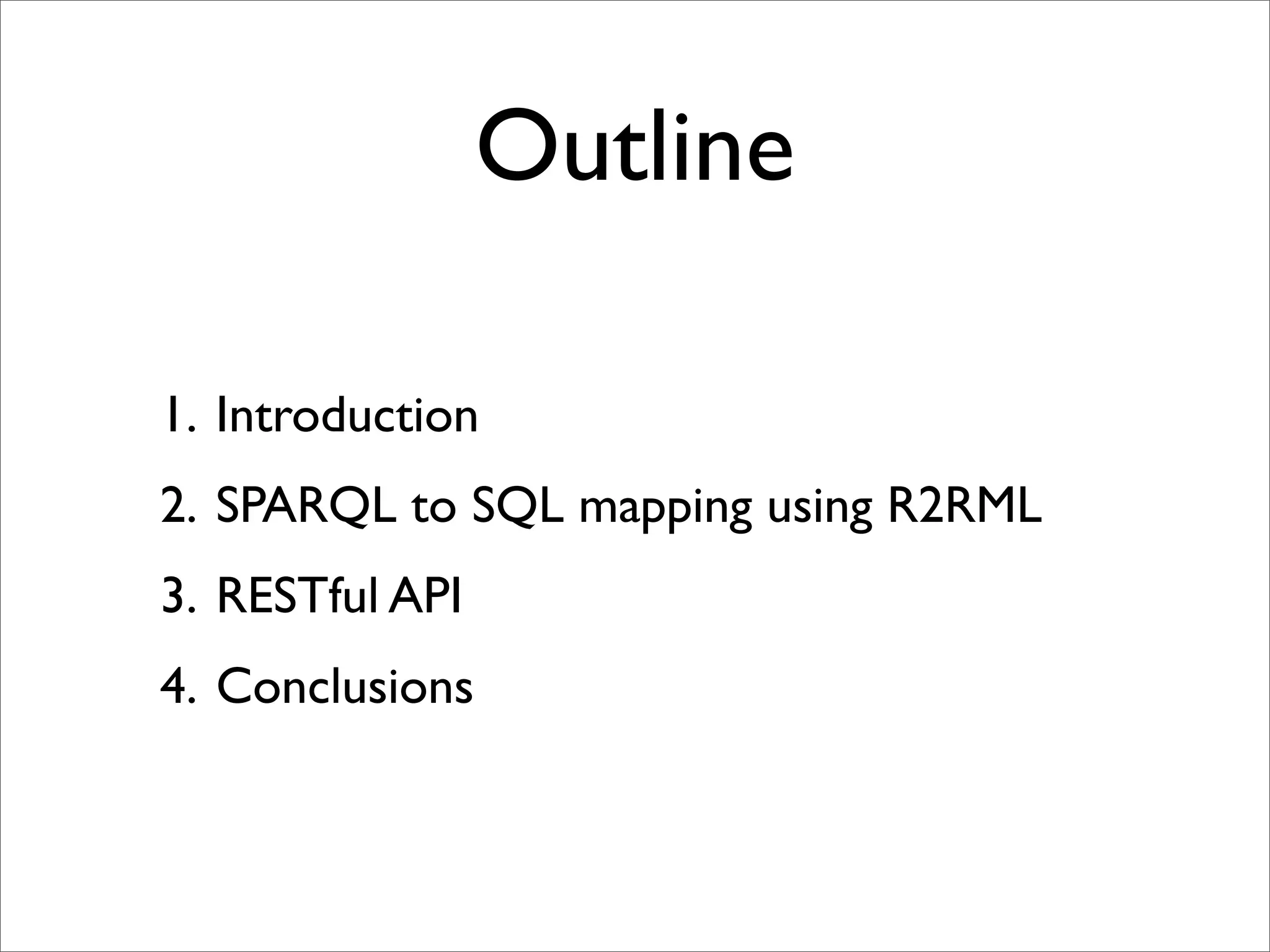 Outline

1. Introduction
2. SPARQL to SQL mapping using R2RML
3. RESTful API
4. Conclusions